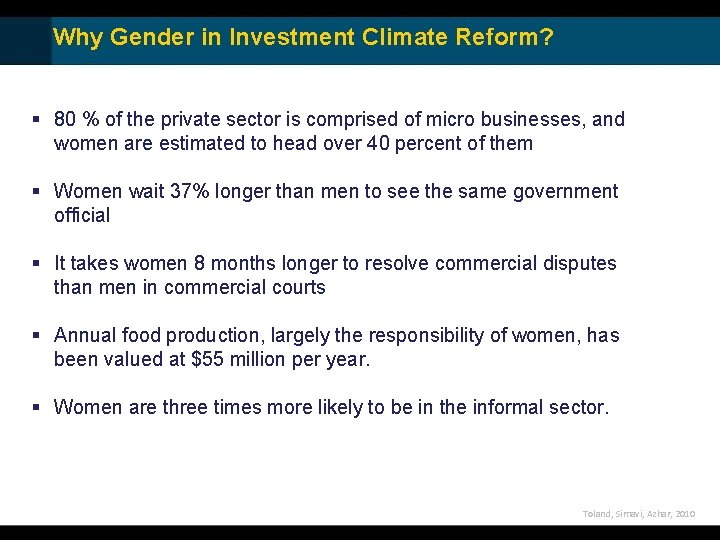 Why Gender in Investment Climate Reform?

▪ 80 % of the private sector is comprised of micro businesses, and women are estimated to head over 40 percent of them

▪ Women wait 37% longer than men to see the same government official

▪ It takes women 8 months longer to resolve commercial disputes than men in commercial courts

▪ Annual food production, largely the responsibility of women, has been valued at \$55 million per year.

▪ Women are three times more likely to be in the informal sector.

Toland, Simavi, Azhar, 2010